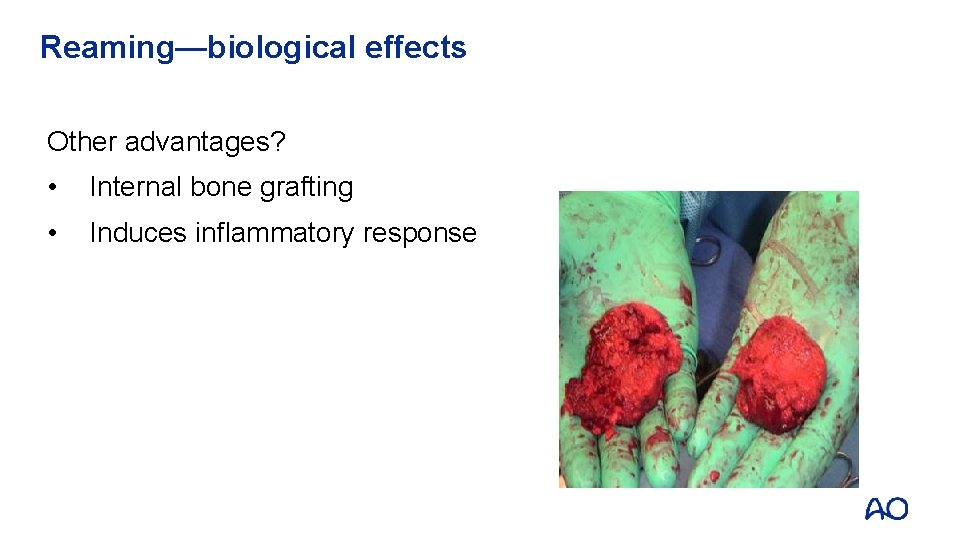 Reaming—biological effects

Other advantages?

• Internal bone grafting
• Induces inflammatory response

AO